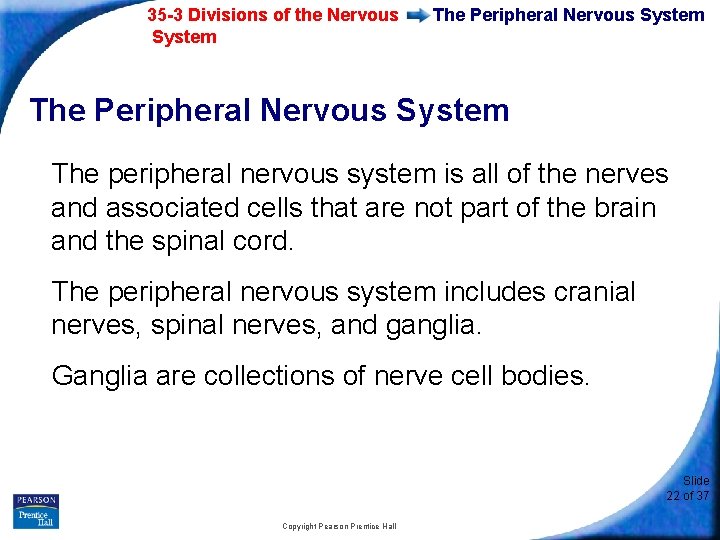 35-3 Divisions of the Nervous System

The Peripheral Nervous System

The Peripheral Nervous System

The peripheral nervous system is all of the nerves and associated cells that are not part of the brain and the spinal cord.

The peripheral nervous system includes cranial nerves, spinal nerves, and ganglia.

Ganglia are collections of nerve cell bodies.

PEARSON
Prentice Hall

Copyright Pearson Prentice Hall

Slide
22 of 37